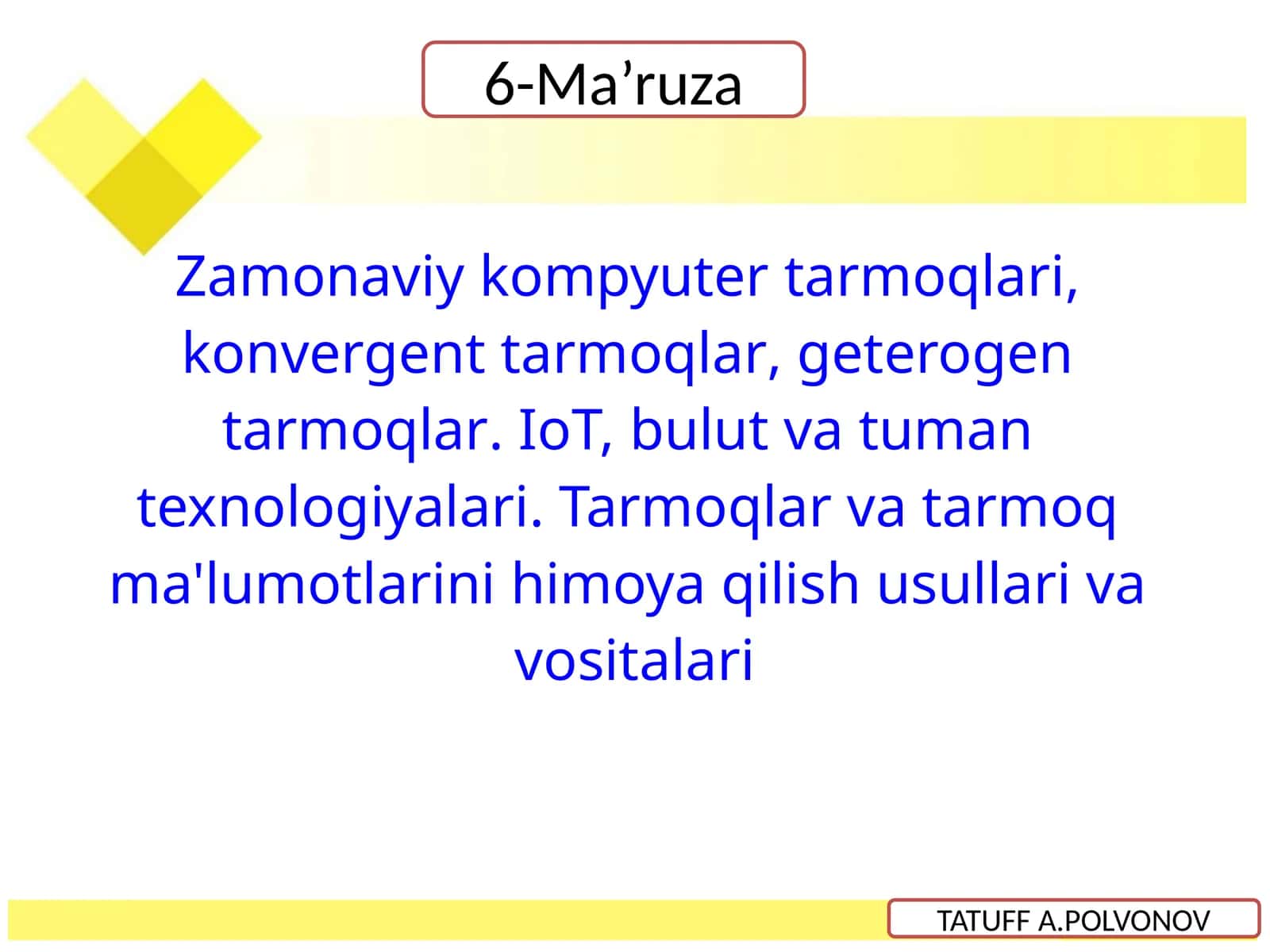 6-Ma’ruza

Zamonaviy kompyuter tarmoqlari, konvergent tarmoqlar, geterogen tarmoqlar. IoT, bulut va tuman texnologiyalari. Tarmoqlar va tarmoq ma'lumotlarini himoya qilish usullari va vositalari

TATUFF A.POLVONOV